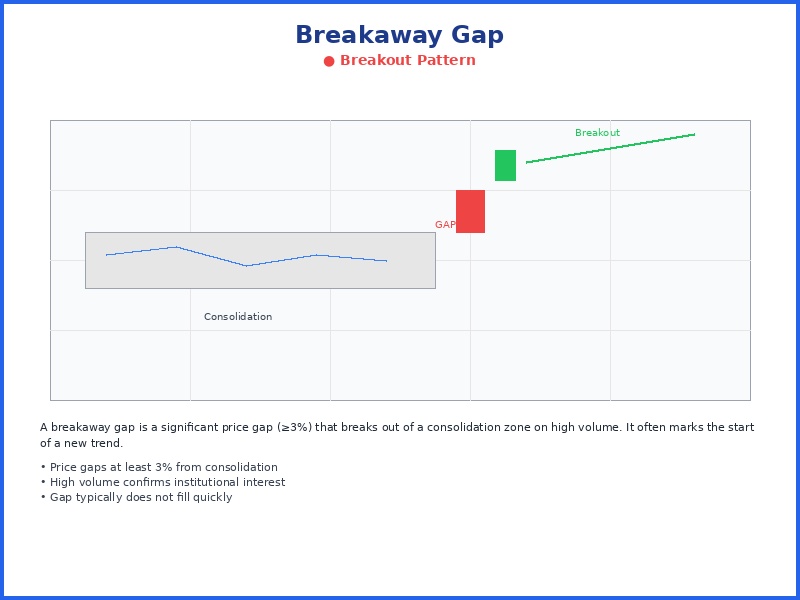 Breakaway Gap
● Breakout Pattern

Breakout
GAP
Consolidation

A breakaway gap is a significant price gap (≥3%) that breaks out of a consolidation zone on high volume. It often marks the start of a new trend.

• Price gaps at least 3% from consolidation
• High volume confirms institutional interest
• Gap typically does not fill quickly